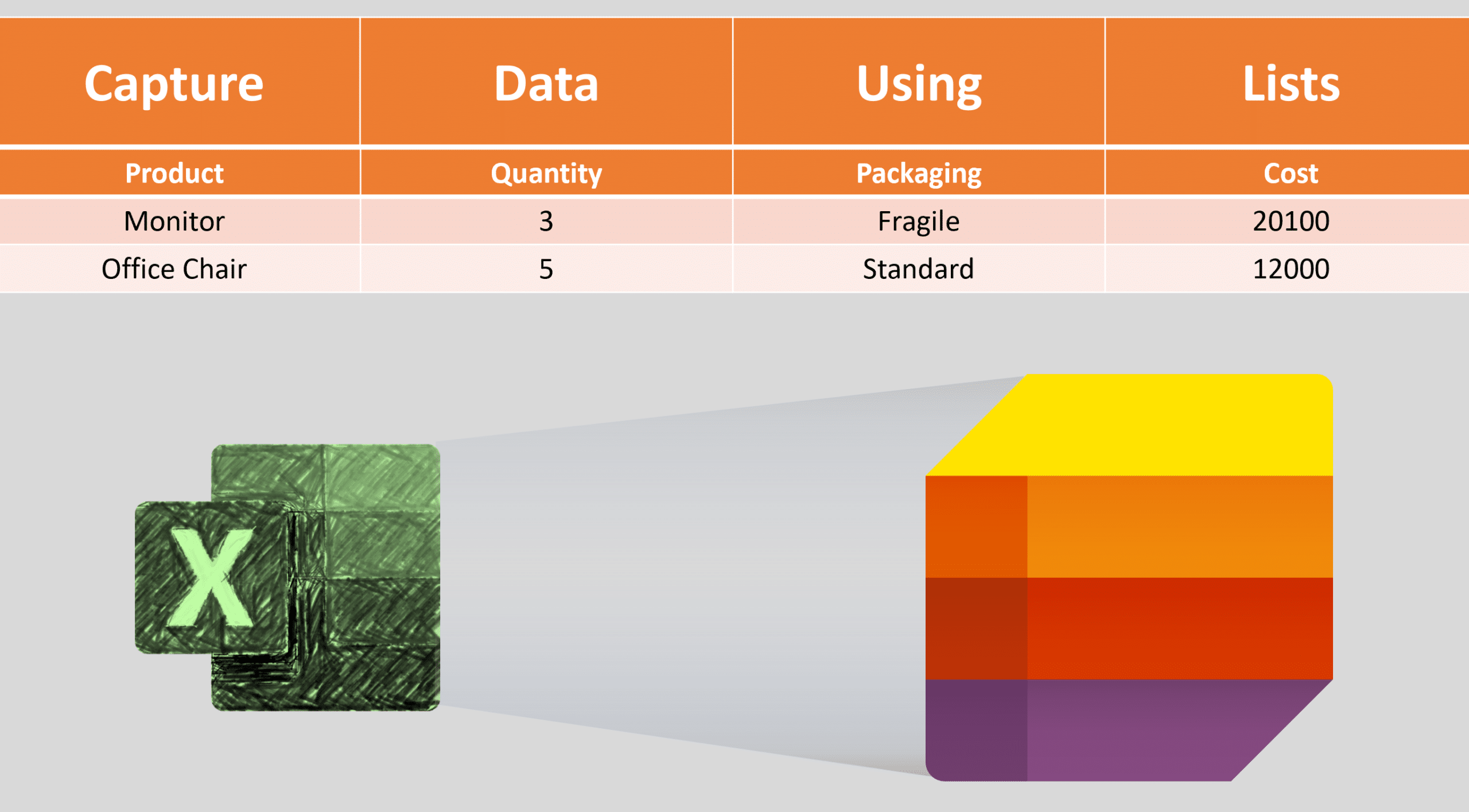 | Capture | Data | Using | Lists |
|---|---|---|---|
| Product | Quantity | Packaging | Cost |
| Monitor | 3 | Fragile | 20100 |
| Office Chair | 5 | Standard | 12000 |

X